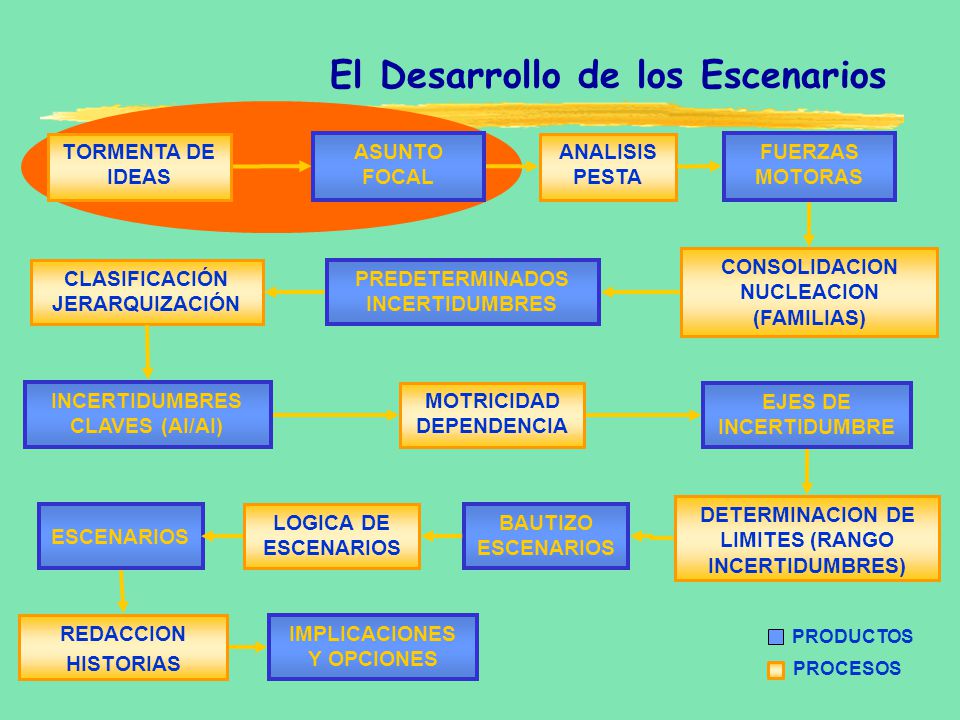 El Desarrollo de los Escenarios

TORMENTA DE IDEAS

ASUNTO FOCAL

ANALISIS PESTA

FUERZAS MOTORAS

CONSOLIDACION NUCLEACION (FAMILIAS)

PREDETERMINADOS INCERTIDUMBRES

CLASIFICACIÓN JERARQUIZACIÓN

INCERTIDUMBRES CLAVES (AI/AI)

MOTRICIDAD DEPENDENCIA

EJES DE INCERTIDUMBRE

DETERMINACION DE LIMITES (RANGO INCERTIDUMBRES)

BAUTIZO ESCENARIOS

LOGICA DE ESCENARIOS

ESCENARIOS

REDACCION HISTORIAS

IMPLICACIONES Y OPCIONES

PRODUCTOS

PROCESOS